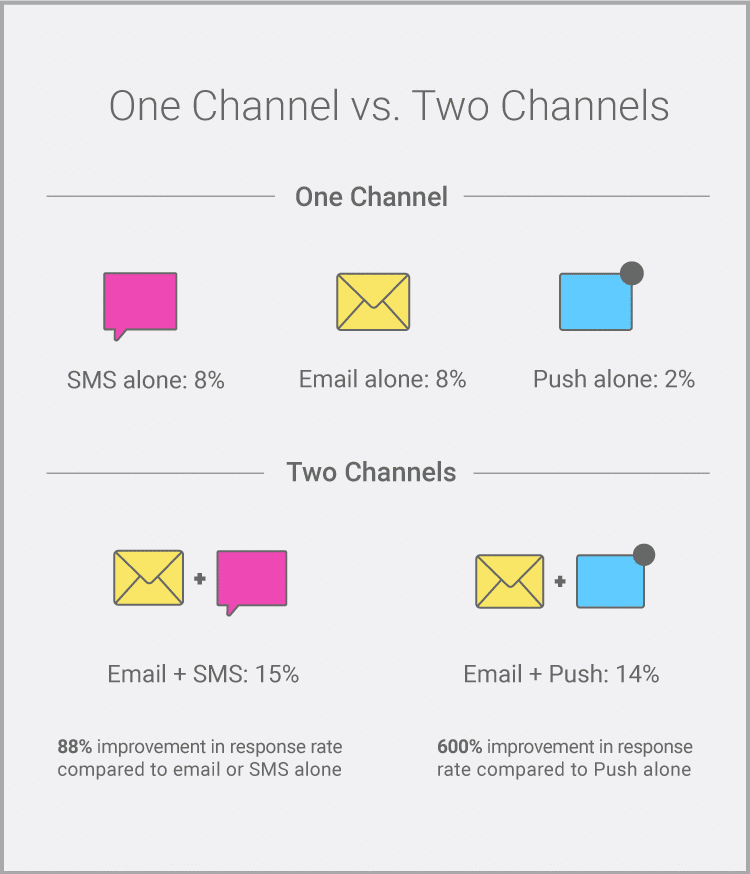 One Channel vs. Two Channels

One Channel

SMS alone: 8%

Email alone: 8%

Push alone: 2%

Two Channels

+

Email + SMS: 15%

88% improvement in response rate compared to email or SMS alone

+

Email + Push: 14%

600% improvement in response rate compared to Push alone